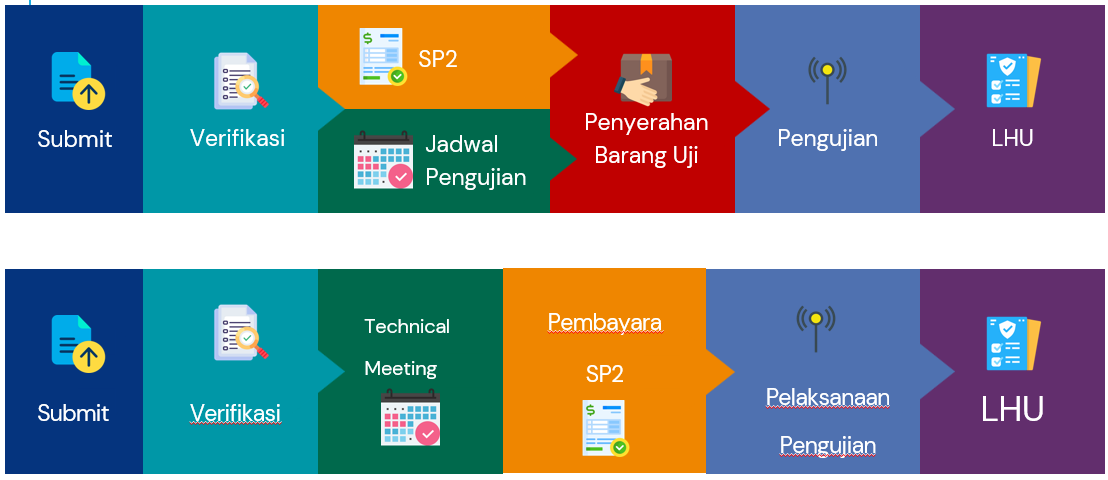 Submit

Verifikasi

SP2

Jadwal Pengujian

Penyerahan Barang Uji

Pengujian

LHU

Submit

Verifikasi

Technical

Meeting

Pembayara

SP2

Pelaksanaan

Pengujian

LHU